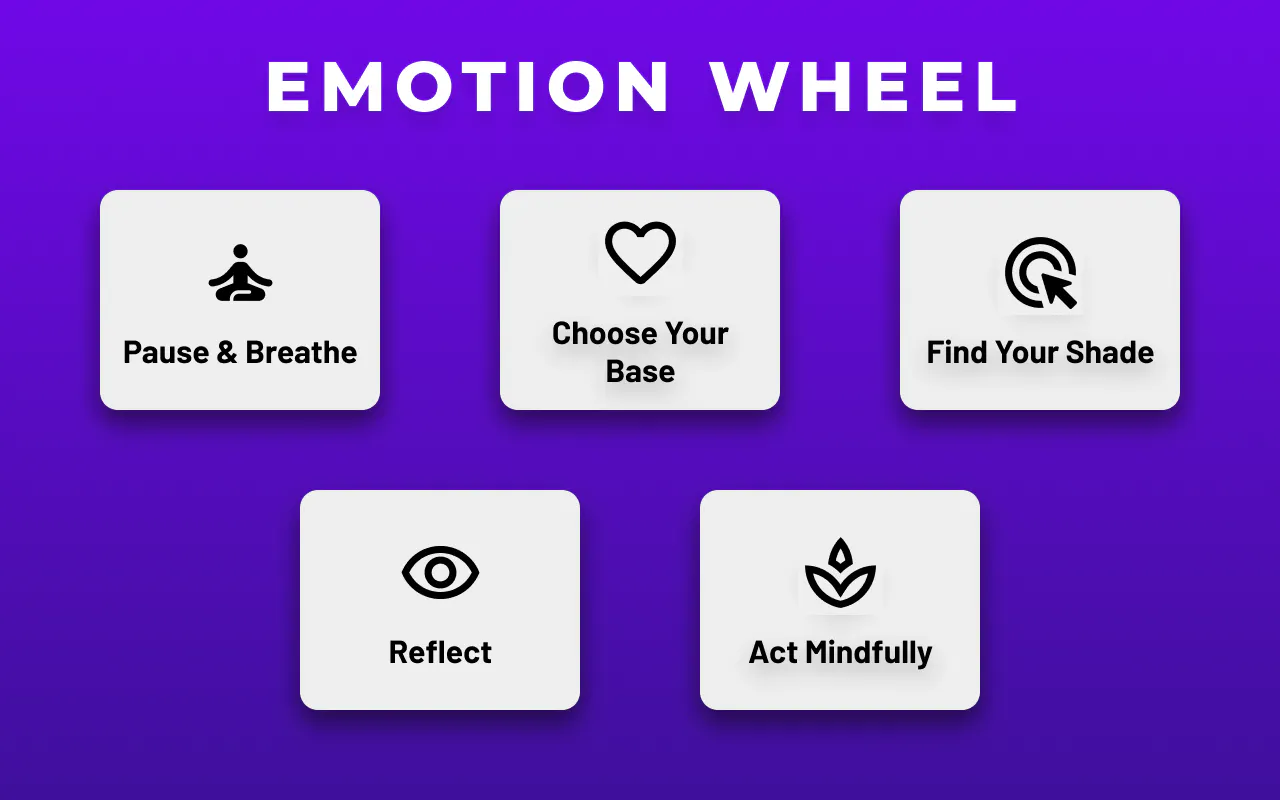 EMOTION WHEEL

Pause & Breathe

Choose Your Base

Find Your Shade

Reflect

Act Mindfully